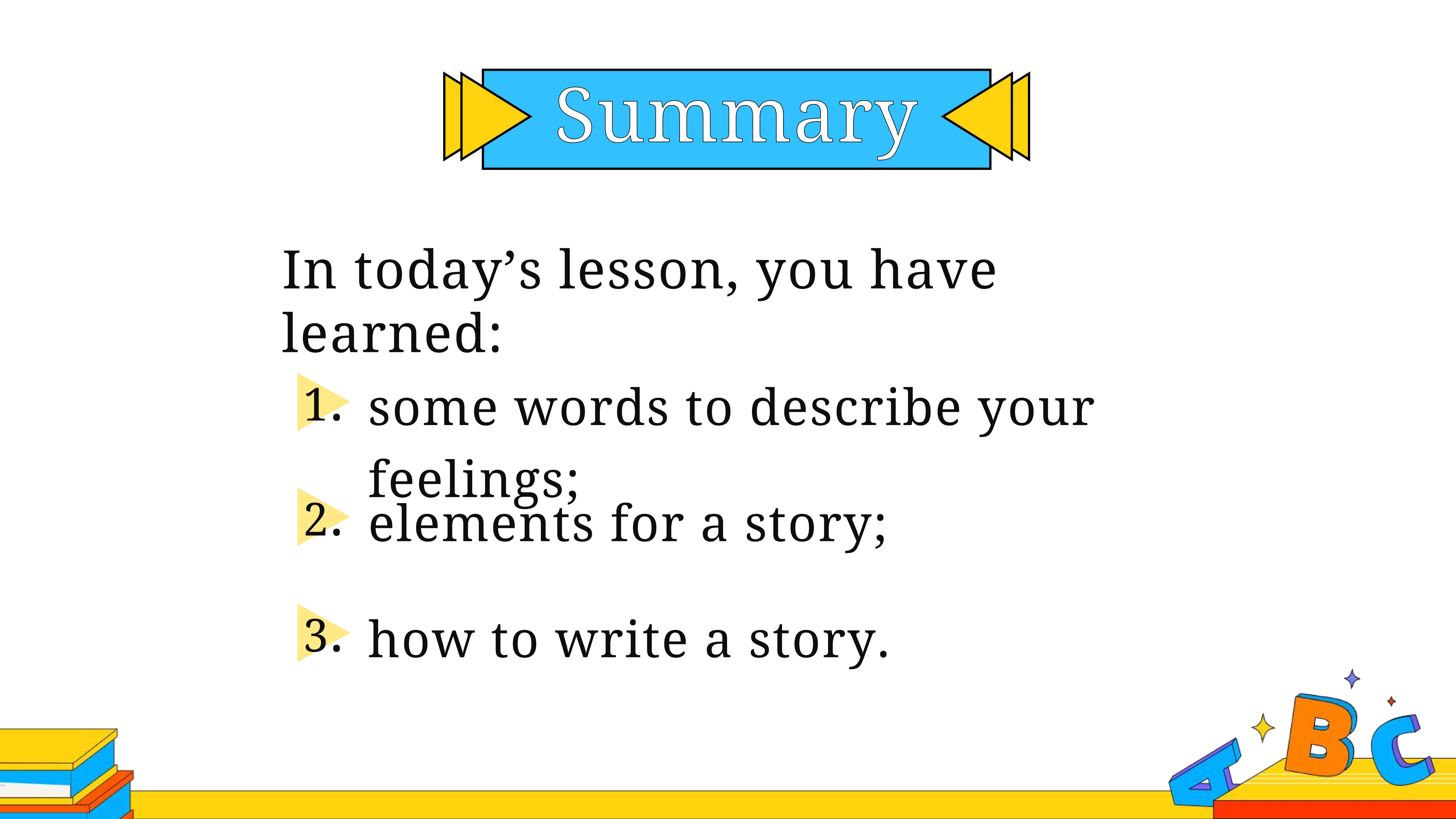 Summary

In today’s lesson, you have learned:

1. some words to describe your feelings;
2. elements for a story;
3. how to write a story.

A B C